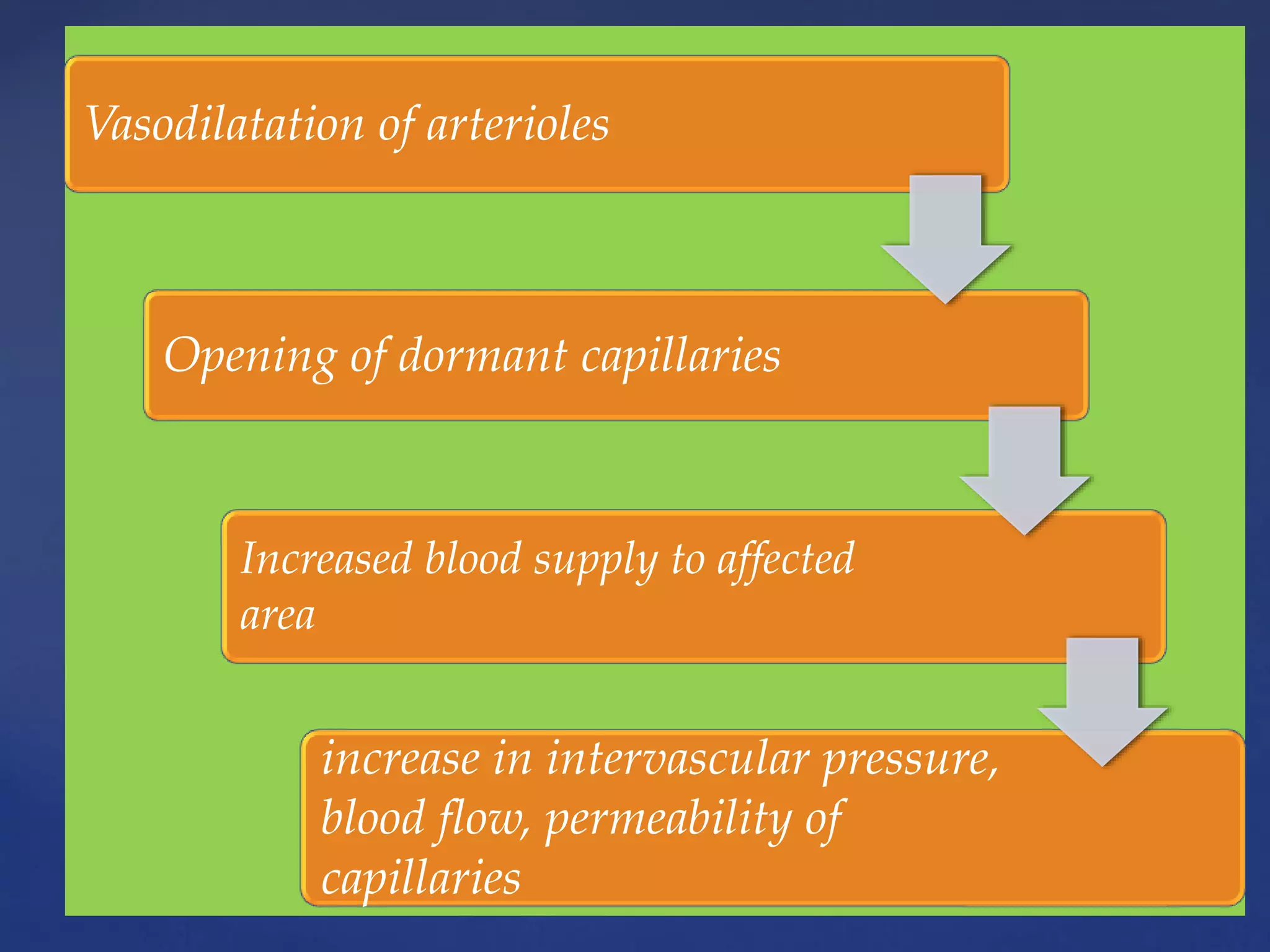 Vasodilatation of arterioles

Opening of dormant capillaries

Increased blood supply to affected area

increase in intervascular pressure, blood flow, permeability of capillaries